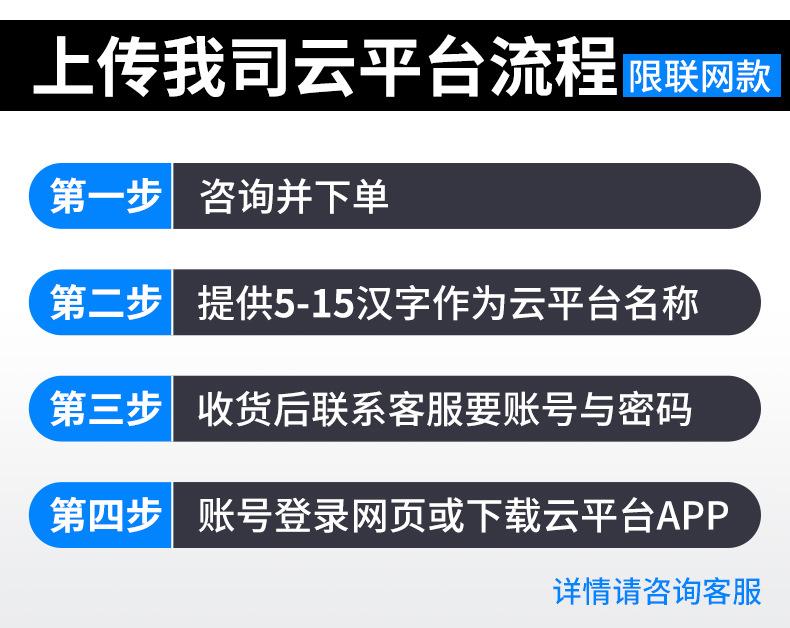 上传我司云平台流程 限联网款

第一步 咨询并下单

第二步 提供5-15汉字作为云平台名称

第三步 收货后联系客服要账号与密码

第四步 账号登录网页或下载云平台APP

详情请咨询客服